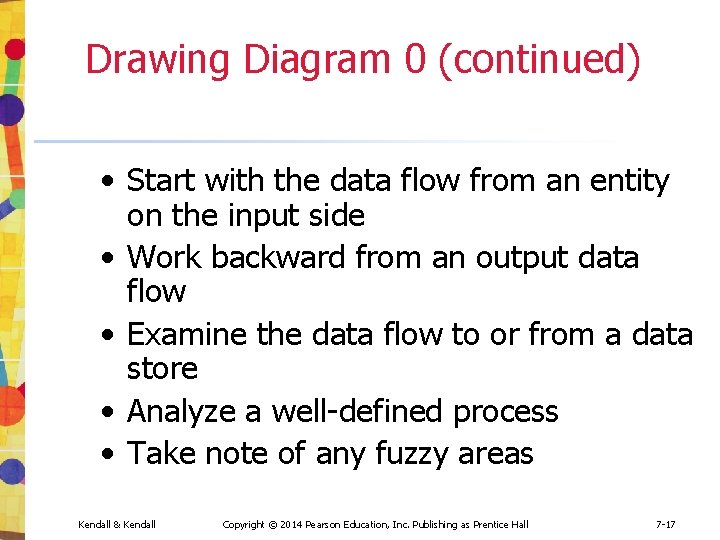 Drawing Diagram 0 (continued)

• Start with the data flow from an entity on the input side
• Work backward from an output data flow
• Examine the data flow to or from a data store
• Analyze a well-defined process
• Take note of any fuzzy areas

Kendall & Kendall    Copyright © 2014 Pearson Education, Inc. Publishing as Prentice Hall    7-17